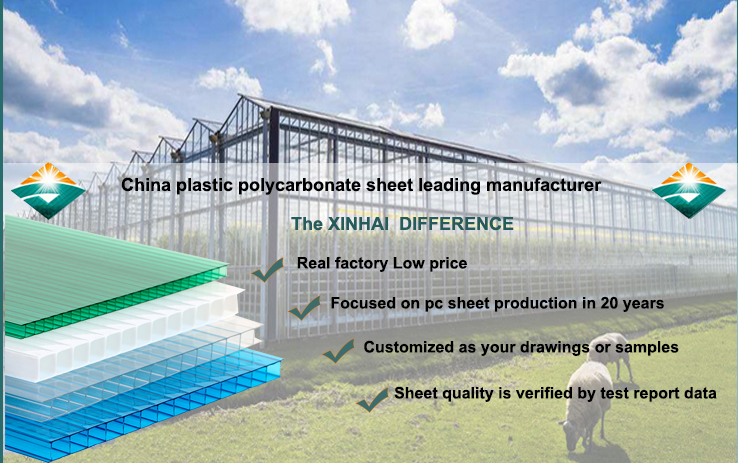 China plastic polycarbonate sheet leading manufacturer

The XINHAI DIFFERENCE

Real factory Low price

Focused on pc sheet production in 20 years

Customized as your drawings or samples

Sheet quality is verified by test report data